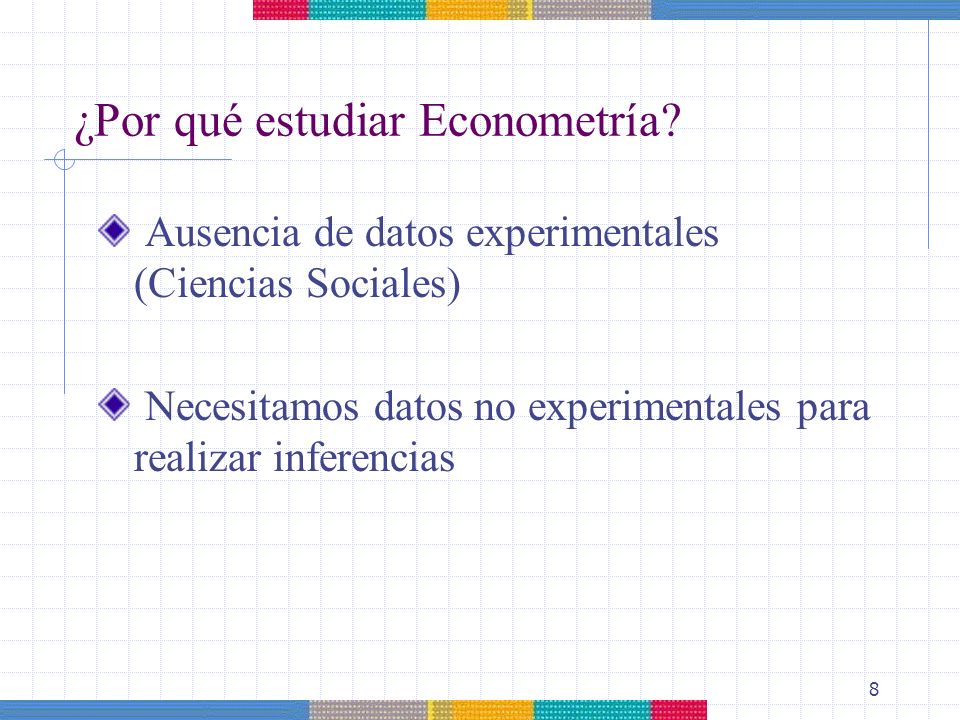 ¿Por qué estudiar Econometría?

Ausencia de datos experimentales (Ciencias Sociales)

Necesitamos datos no experimentales para realizar inferencias

8